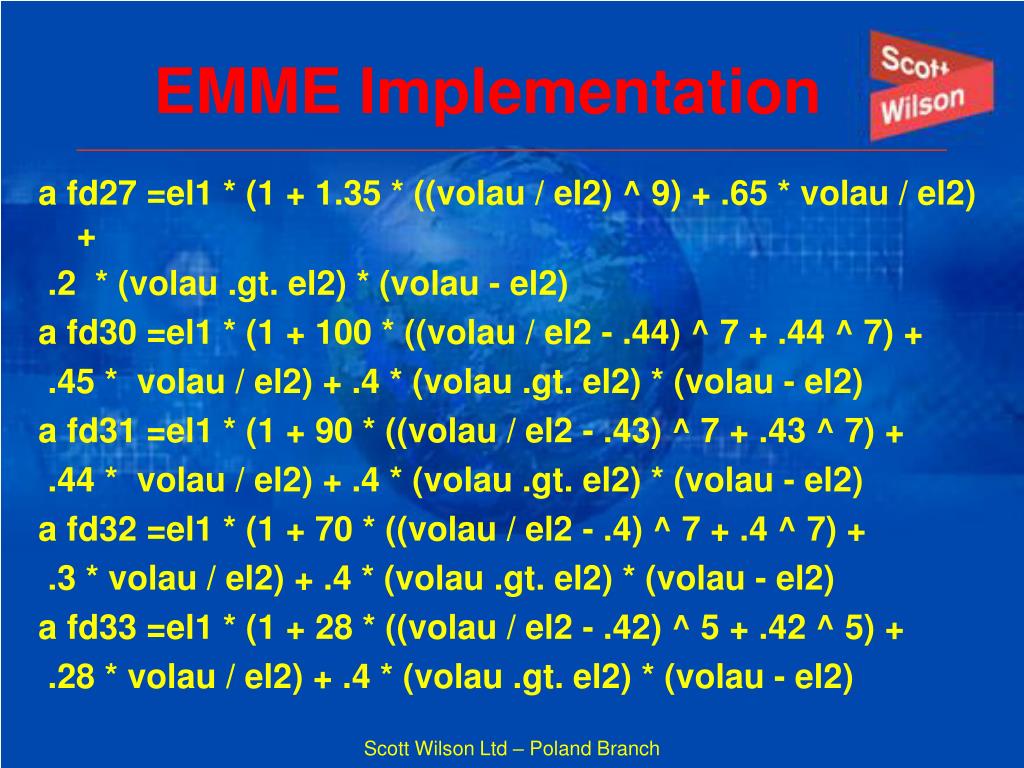 EMME Implementation

Scott Wilson

a fd27 =el1 * (1 + 1.35 * ((volau / el2) ^ 9) + .65 * volau / el2) +
.2 * (volau .gt. el2) * (volau - el2)
a fd30 =el1 * (1 + 100 * ((volau / el2 - .44) ^ 7 + .44 ^ 7) +
.45 * volau / el2) + .4 * (volau .gt. el2) * (volau - el2)
a fd31 =el1 * (1 + 90 * ((volau / el2 - .43) ^ 7 + .43 ^ 7) +
.44 * volau / el2) + .4 * (volau .gt. el2) * (volau - el2)
a fd32 =el1 * (1 + 70 * ((volau / el2 - .4) ^ 7 + .4 ^ 7) +
.3 * volau / el2) + .4 * (volau .gt. el2) * (volau - el2)
a fd33 =el1 * (1 + 28 * ((volau / el2 - .42) ^ 5 + .42 ^ 5) +
.28 * volau / el2) + .4 * (volau .gt. el2) * (volau - el2)

Scott Wilson Ltd – Poland Branch